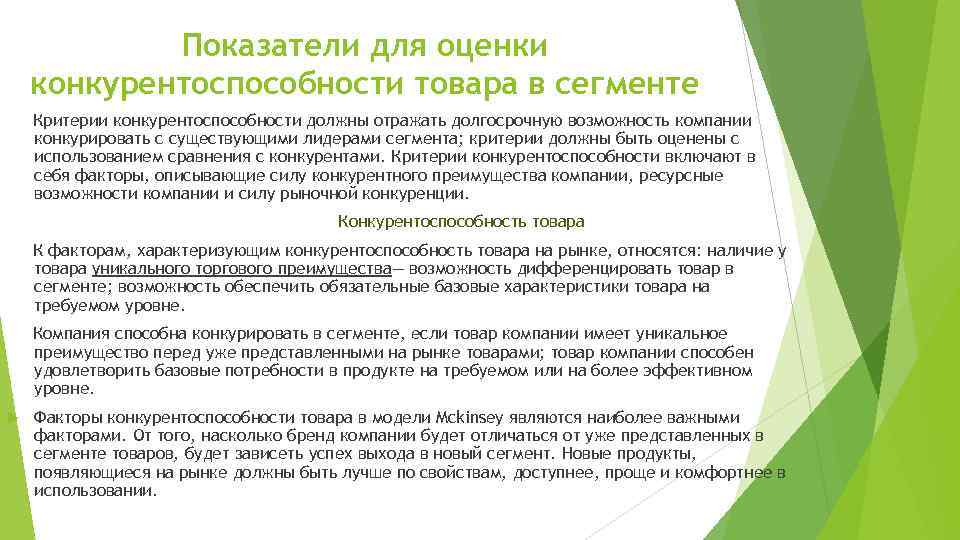 Показатели для оценки конкурентоспособности товара в сегменте

Критерии конкурентоспособности должны отражать долгосрочную возможность компании конкурировать с существующими лидерами сегмента; критерии должны быть оценены с использованием сравнения с конкурентами. Критерии конкурентоспособности включают в себя факторы, описывающие силу конкурентного преимущества компании, ресурсные возможности компании и силу рыночной конкуренции.

Конкурентоспособность товара

К факторам, характеризующим конкурентоспособность товара на рынке, относятся: наличие у товара уникального торгового преимущества— возможность дифференцировать товар в сегменте; возможность обеспечить обязательные базовые характеристики товара на требуемом уровне.

Компания способна конкурировать в сегменте, если товар компании имеет уникальное преимущество перед уже представленными на рынке товарами; товар компании способен удовлетворить базовые потребности в продукте на требуемом или на более эффективном уровне.

Факторы конкурентоспособности товара в модели Mckinsey являются наиболее важными факторами. От того, насколько бренд компании будет отличаться от уже представленных в сегменте товаров, будет зависеть успех выхода в новый сегмент. Новые продукты, появляющиеся на рынке должны быть лучше по свойствам, доступнее, проще и комфортнее в использовании.